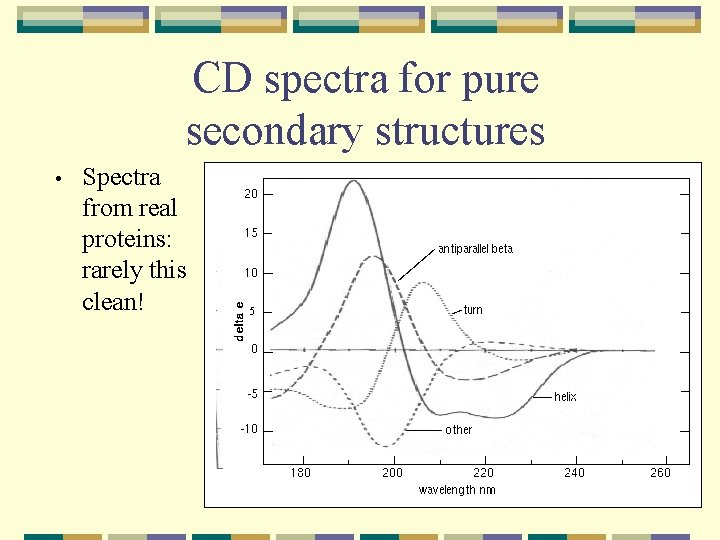 CD spectra for pure secondary structures

• Spectra from real proteins: rarely this clean!

20
15
10
5
0
-5
-10
delta e
antiparallel beta
turn
helix
other
180
200
220
240
260
wavelength nm